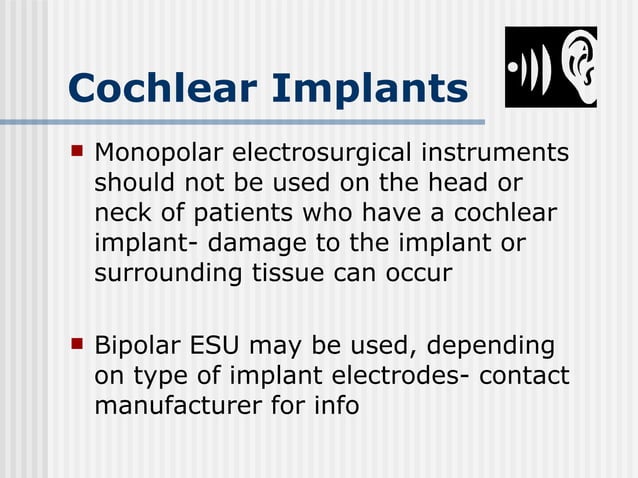 Cochlear Implants

Monopolar electrosurgical instruments should not be used on the head or neck of patients who have a cochlear implant- damage to the implant or surrounding tissue can occur

Bipolar ESU may be used, depending on type of implant electrodes- contact manufacturer for info